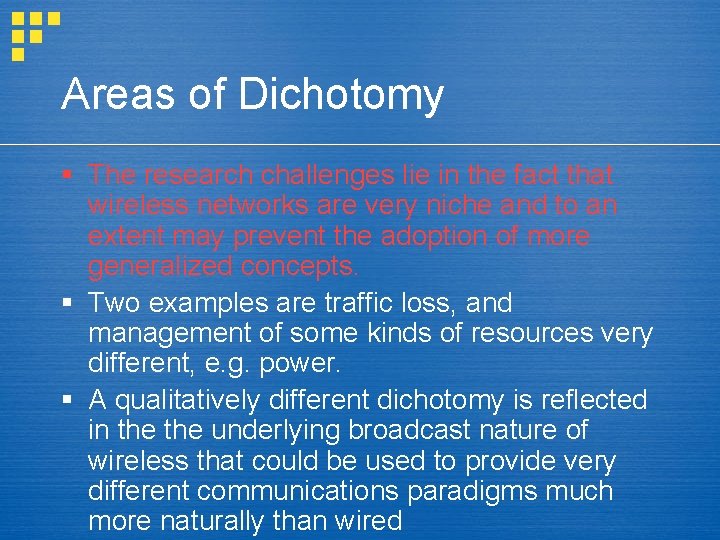 Areas of Dichotomy

▪ The research challenges lie in the fact that wireless networks are very niche and to an extent may prevent the adoption of more generalized concepts.

▪ Two examples are traffic loss, and management of some kinds of resources very different, e.g. power.

▪ A qualitatively different dichotomy is reflected in the the underlying broadcast nature of wireless that could be used to provide very different communications paradigms much more naturally than wired